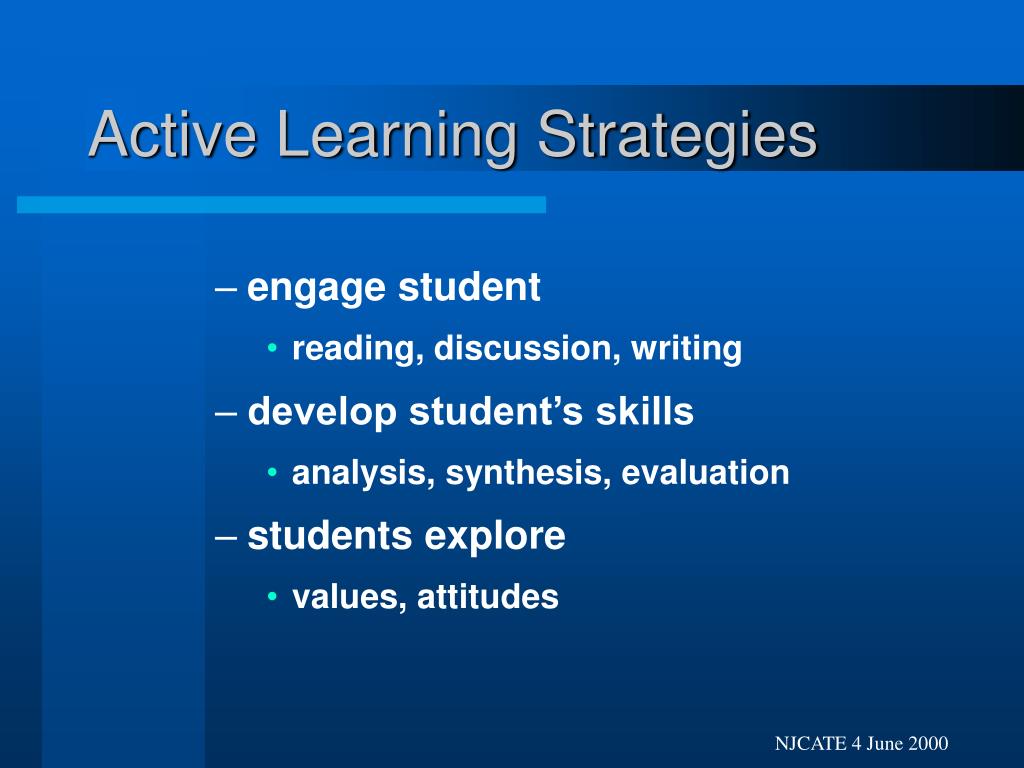 Active Learning Strategies

– engage student
• reading, discussion, writing
– develop student’s skills
• analysis, synthesis, evaluation
– students explore
• values, attitudes

NJCATE 4 June 2000